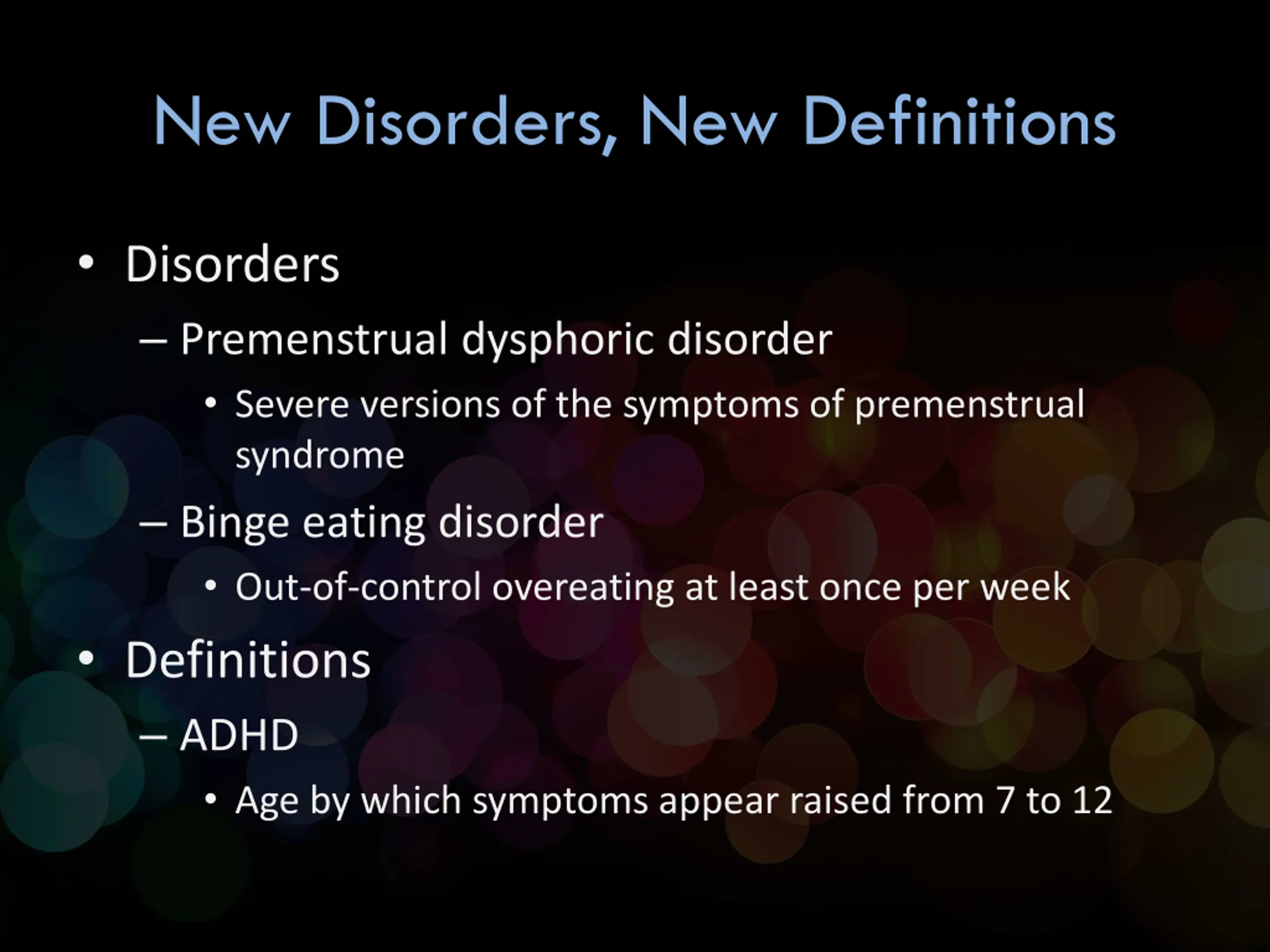 New Disorders, New Definitions

• Disorders
 – Premenstrual dysphoric disorder
  • Severe versions of the symptoms of premenstrual syndrome
 – Binge eating disorder
  • Out-of-control overeating at least once per week
• Definitions
 – ADHD
  • Age by which symptoms appear raised from 7 to 12